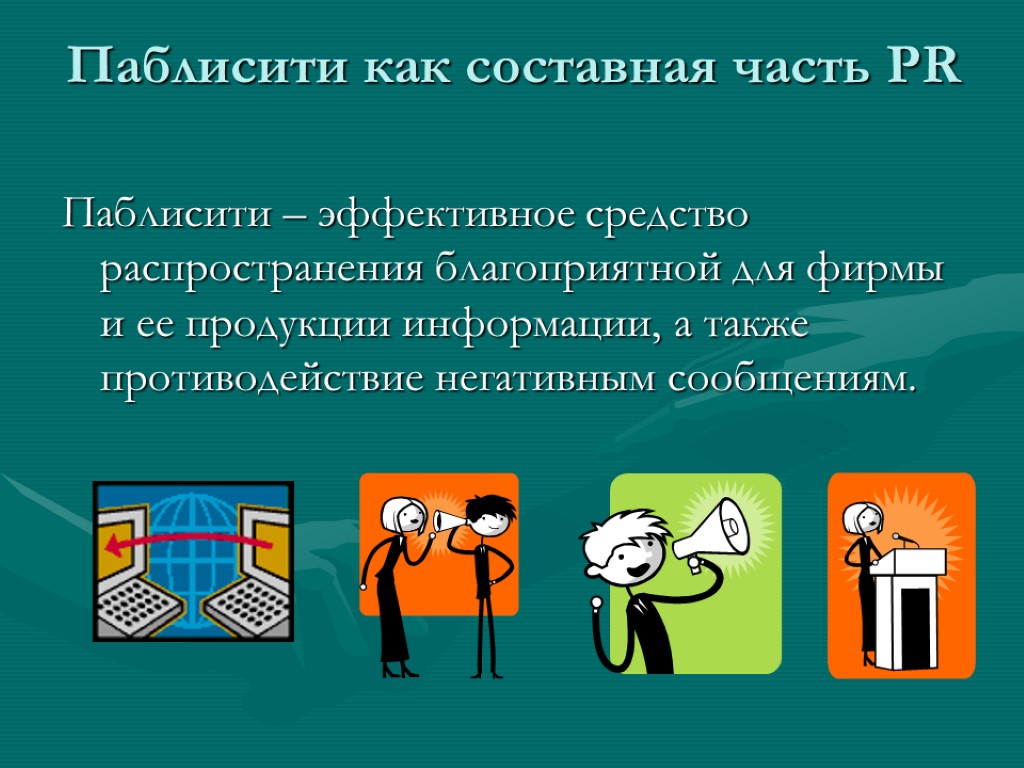 Паблисити как составная часть PR

Паблисити – эффективное средство распространения благоприятной для фирмы и ее продукции информации, а также противодействие негативным сообщениям.